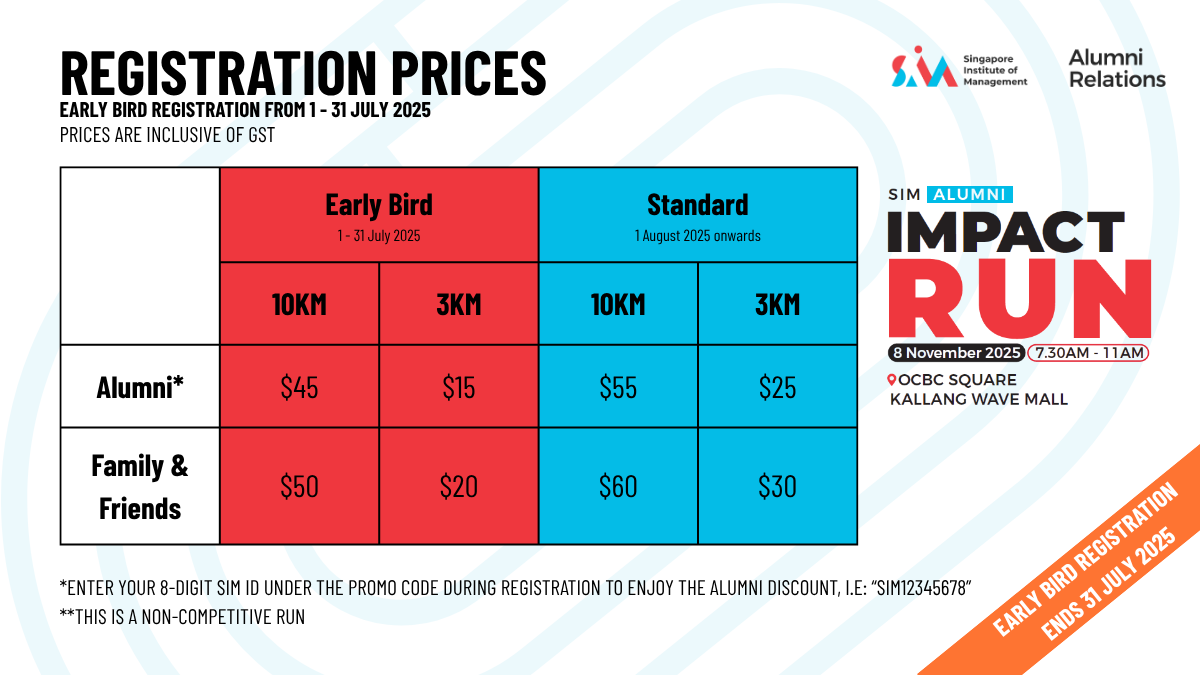 REGISTRATION PRICES
EARLY BIRD REGISTRATION FROM 1 - 31 JULY 2025
PRICES ARE INCLUSIVE OF GST

SIM Singapore Institute of Management
Alumni Relations

| | Early Bird 1 - 31 July 2025 | | Standard 1 August 2025 onwards | |
|---|---|---|---|---|
| | 10KM | 3KM | 10KM | 3KM |
| Alumni* | \$45 | \$15 | \$55 | \$25 |
| Family & Friends | \$50 | \$20 | \$60 | \$30 |

SIM ALUMNI
IMPACT RUN
8 November 2025 7.30AM - 11AM
OCBC SQUARE
KALLANG WAVE MALL

*ENTER YOUR 8-DIGIT SIM ID UNDER THE PROMO CODE DURING REGISTRATION TO ENJOY THE ALUMNI DISCOUNT, I.E: "SIM12345678"
**THIS IS A NON-COMPETITIVE RUN

EARLY BIRD REGISTRATION ENDS 31 JULY 2025